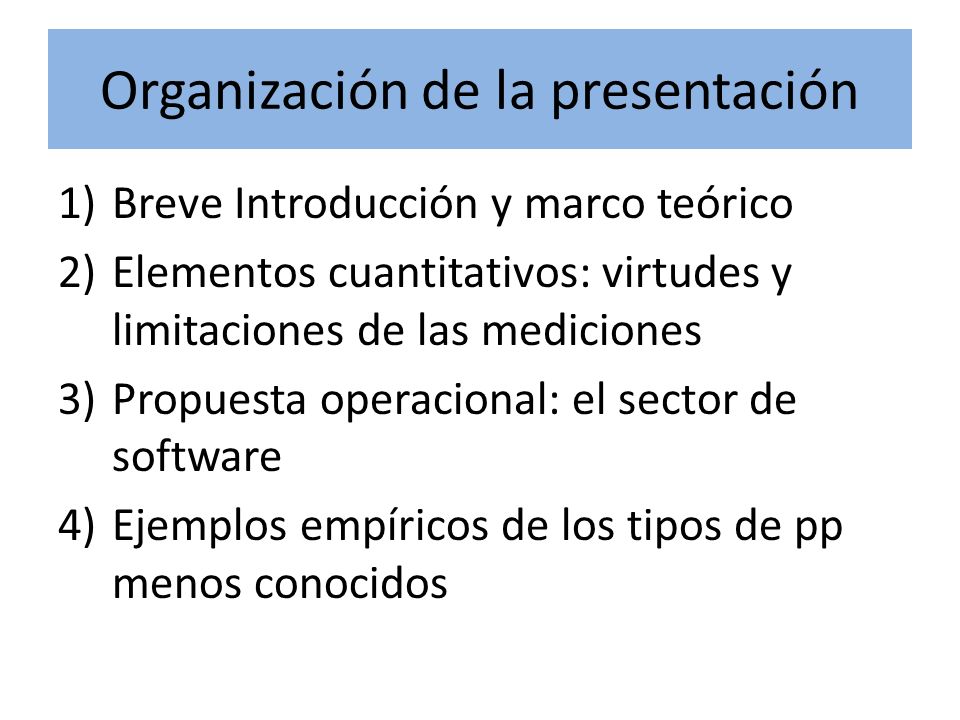 Organización de la presentación

1) Breve Introducción y marco teórico
2) Elementos cuantitativos: virtudes y limitaciones de las mediciones
3) Propuesta operacional: el sector de software
4) Ejemplos empíricos de los tipos de pp menos conocidos